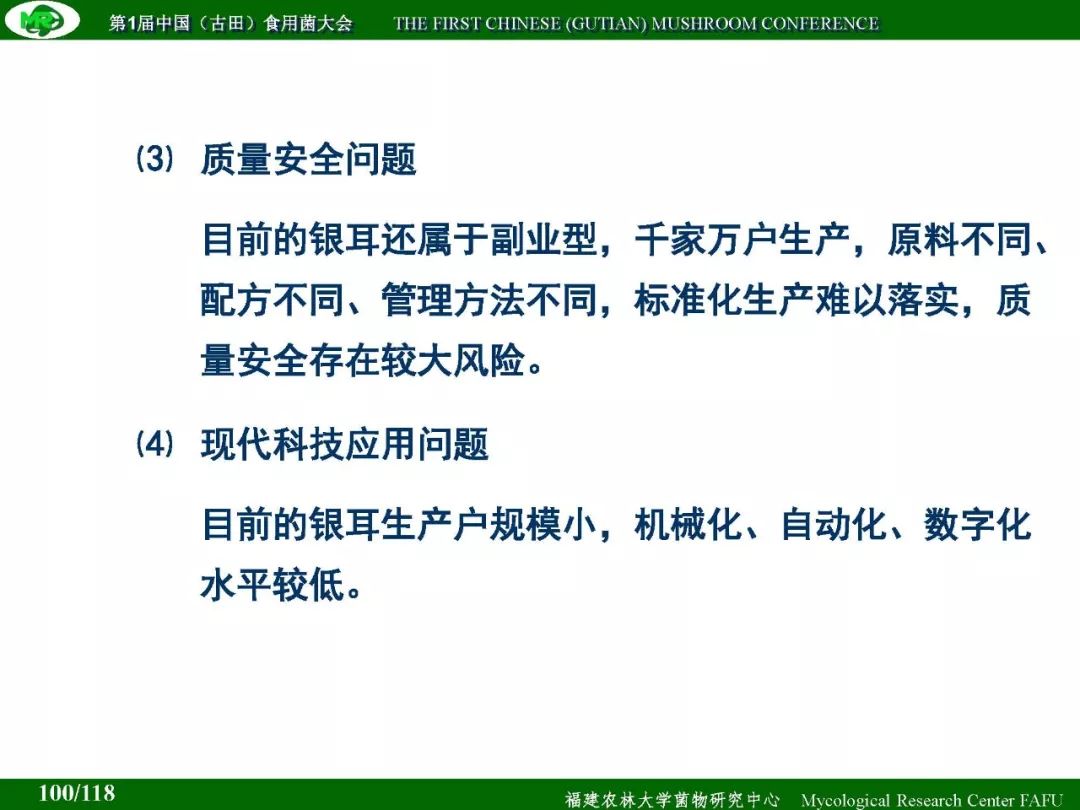 MRC

第1届中国（古田）食用菌大会 THE FIRST CHINESE (GUTIAN) MUSHROOM CONFERENCE

⑶ 质量安全问题

目前的银耳还属于副业型，千家万户生产，原料不同、配方不同、管理方法不同，标准化生产难以落实，质量安全存在较大风险。

⑷ 现代科技应用问题

目前的银耳生产户规模小，机械化、自动化、数字化水平较低。

100/118

福建农林大学菌物研究中心 Mycological Research Center FAFU